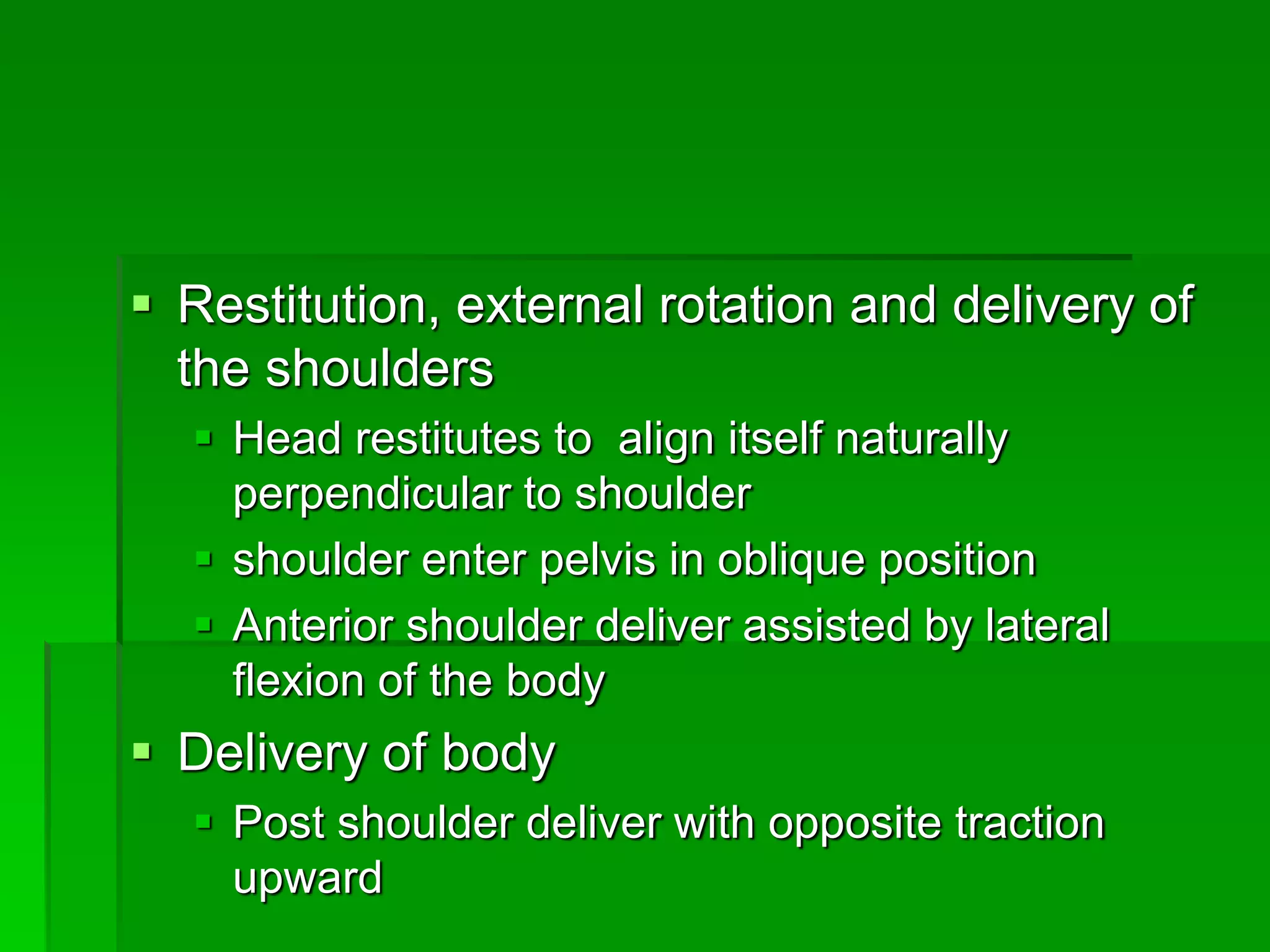 ▪ Restitution, external rotation and delivery of the shoulders
  ▪ Head restitutes to  align itself naturally perpendicular to shoulder
  ▪ shoulder enter pelvis in oblique position
  ▪ Anterior shoulder deliver assisted by lateral flexion of the body
▪ Delivery of body
  ▪ Post shoulder deliver with opposite traction upward